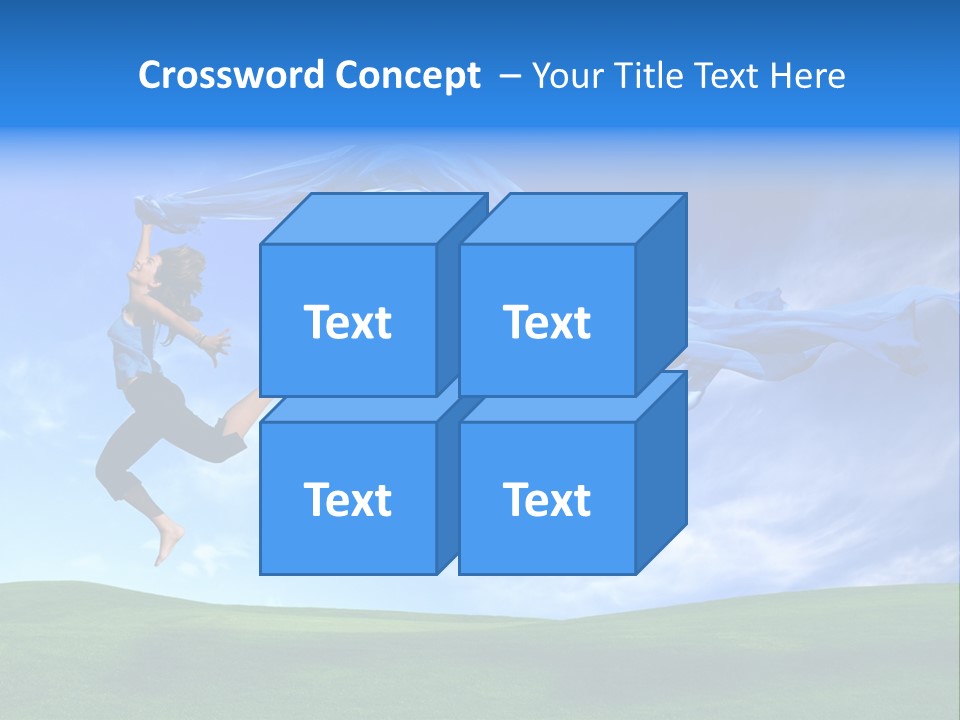 Crossword Concept – Your Title Text Here

Text

Text

Text

Text